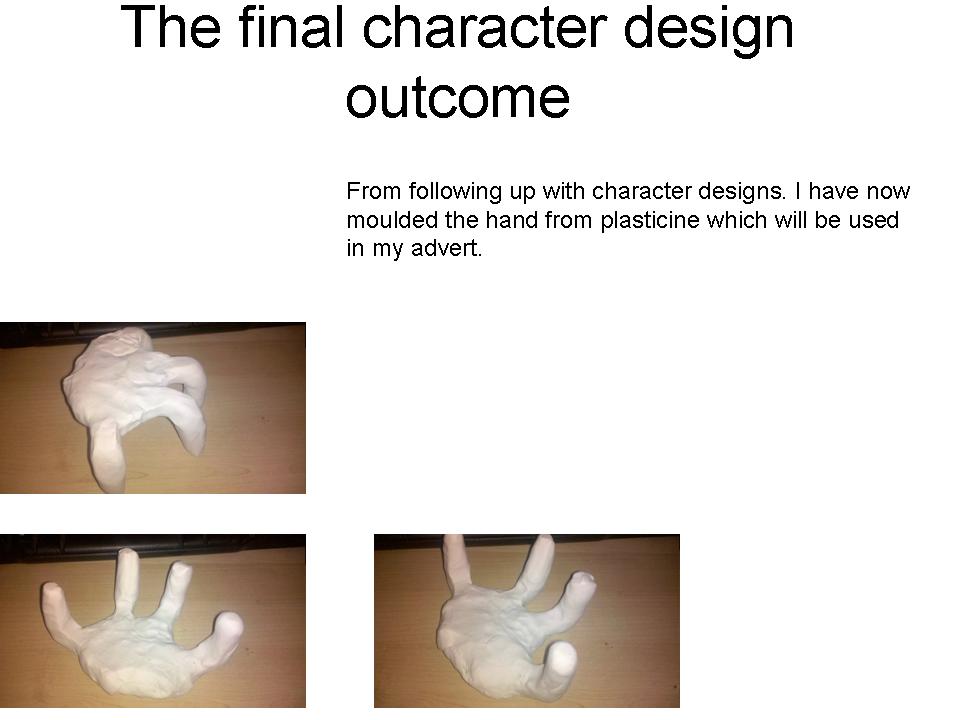 The final character design outcome

From following up with character designs. I have now moulded the hand from plasticine which will be used in my advert.